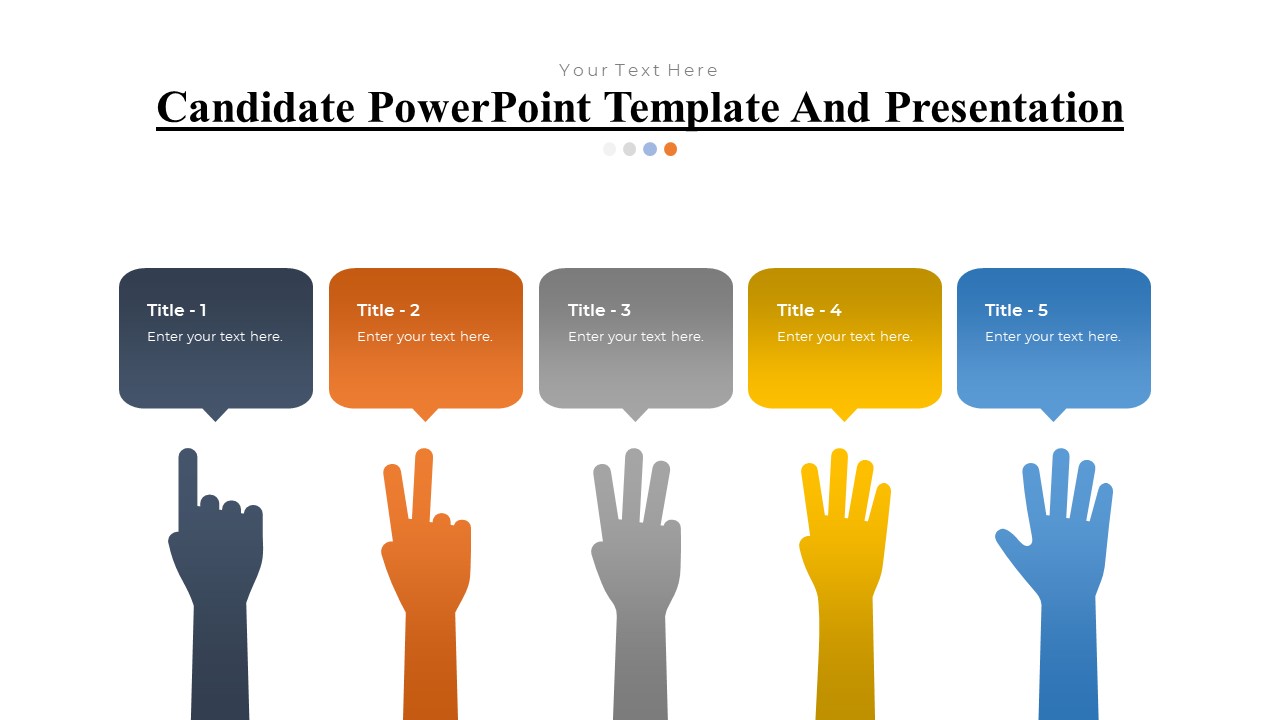 Your Text Here

Candidate PowerPoint Template And Presentation

Title - 1
Enter your text here.

Title - 2
Enter your text here.

Title - 3
Enter your text here.

Title - 4
Enter your text here.

Title - 5
Enter your text here.